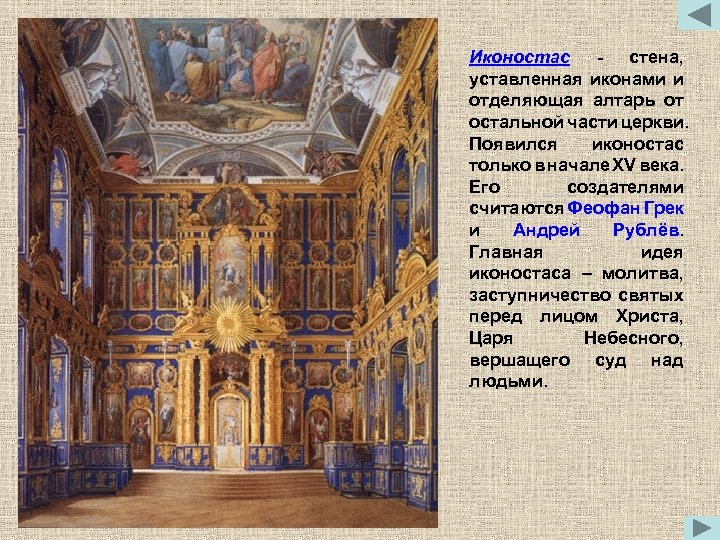 Иконостас - стена, уставленная иконами и отделяющая алтарь от остальной части церкви. Появился иконостас только в начале XV века. Его создателями считаются Феофан Грек и Андрей Рублёв. Главная идея иконостаса – молитва, заступничество святых перед лицом Христа, Царя Небесного, вершащего суд над людьми.